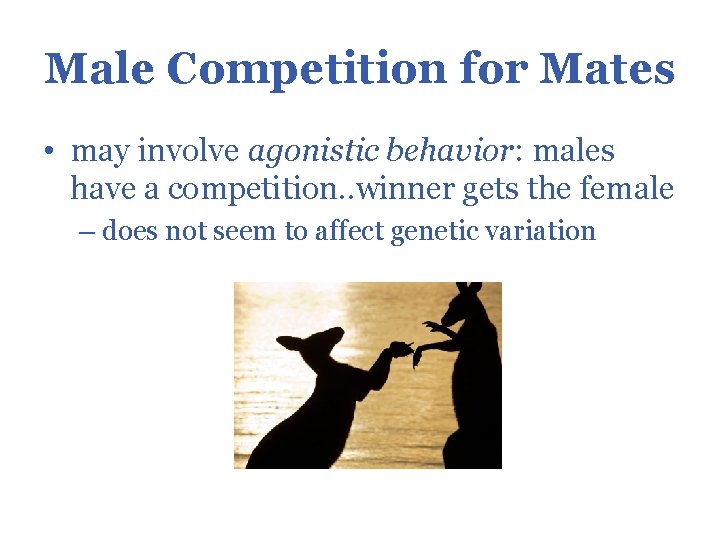 Male Competition for Mates

• may involve agonistic behavior: males have a competition..winner gets the female

– does not seem to affect genetic variation